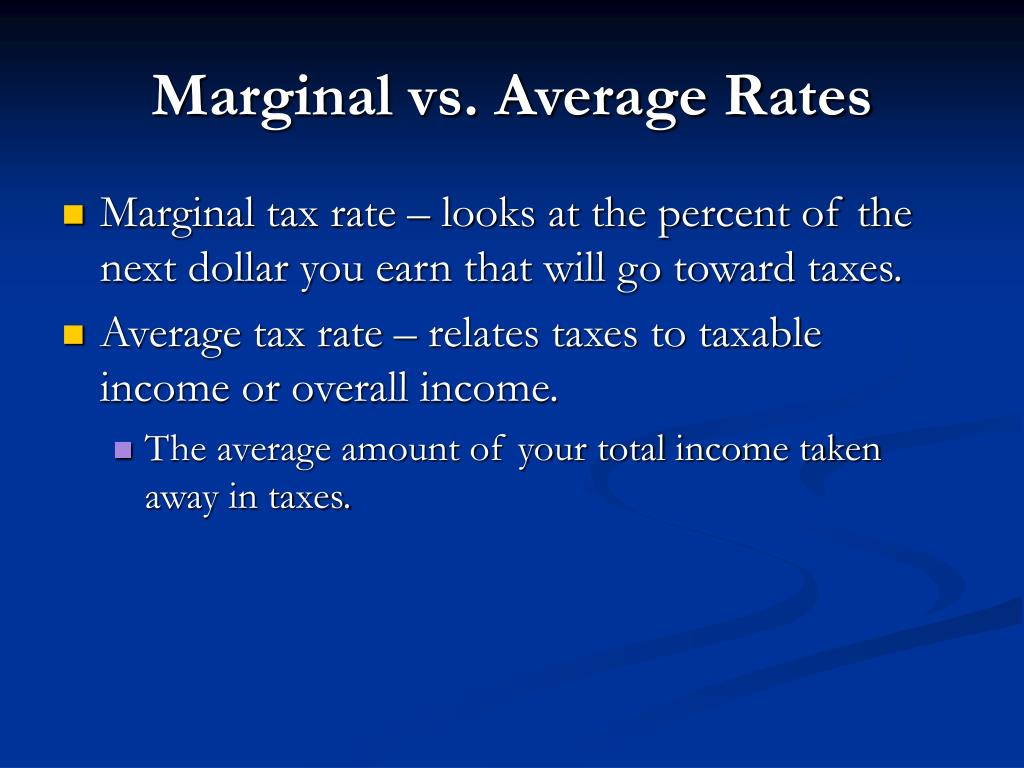 Marginal vs. Average Rates

Marginal tax rate – looks at the percent of the next dollar you earn that will go toward taxes.

Average tax rate – relates taxes to taxable income or overall income.

The average amount of your total income taken away in taxes.